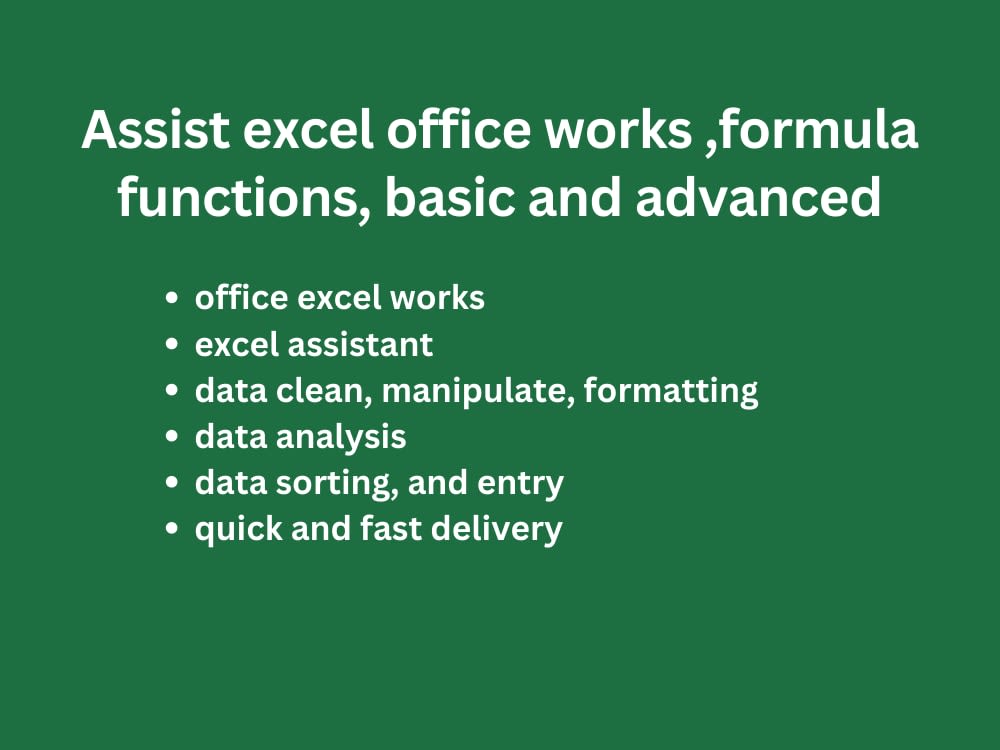 Assist excel office works ,formula functions, basic and advanced

• office excel works
• excel assistant
• data clean, manipulate, formatting
• data analysis
• data sorting, and entry
• quick and fast delivery